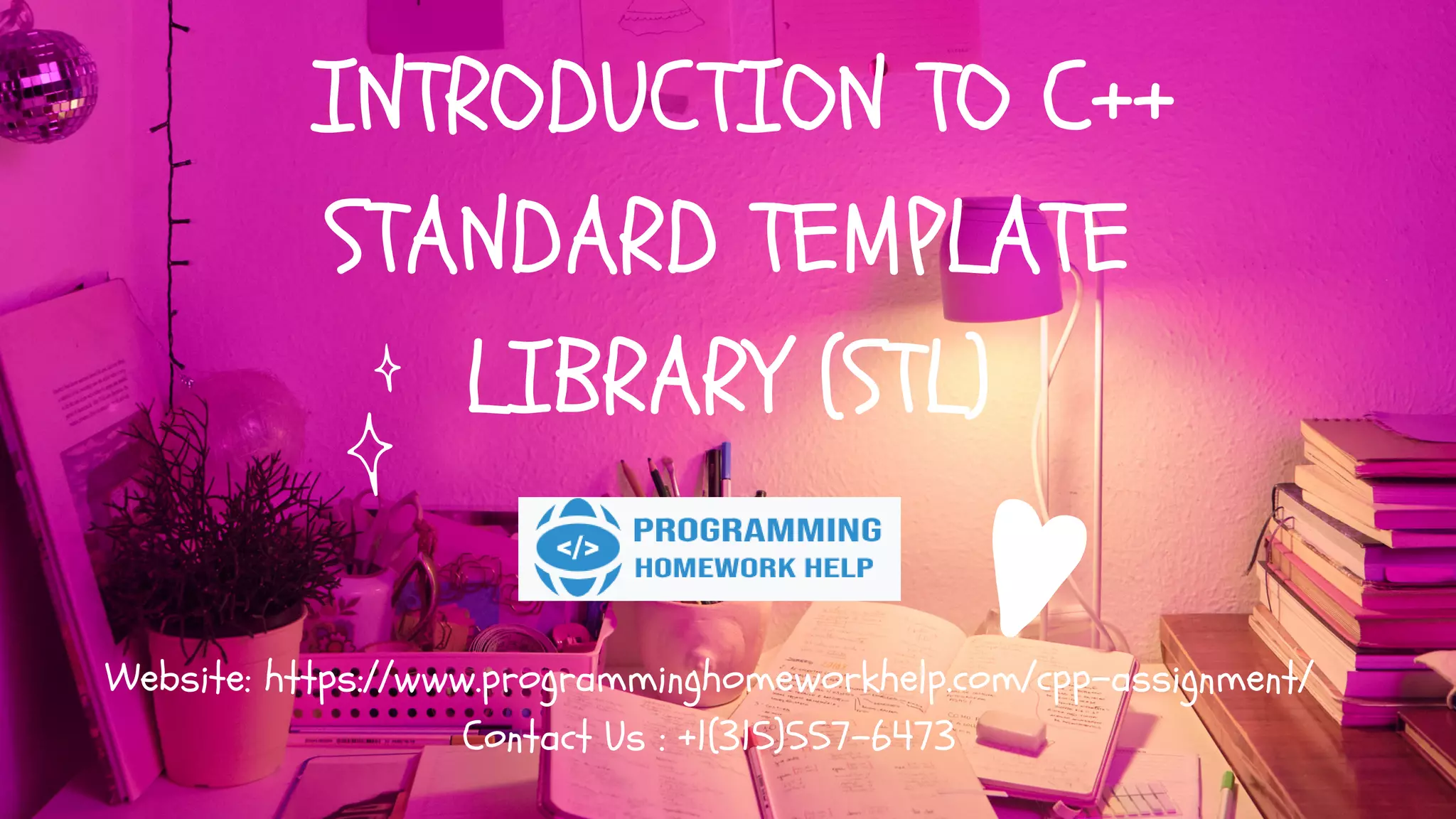 INTRODUCTION TO C++ STANDARD TEMPLATE LIBRARY (STL)

</>
PROGRAMMING
HOMEWORK HELP

Website: https://www.programminghomeworkhelp.com/cpp-assignment/
Contact Us : +1(315)557-6473